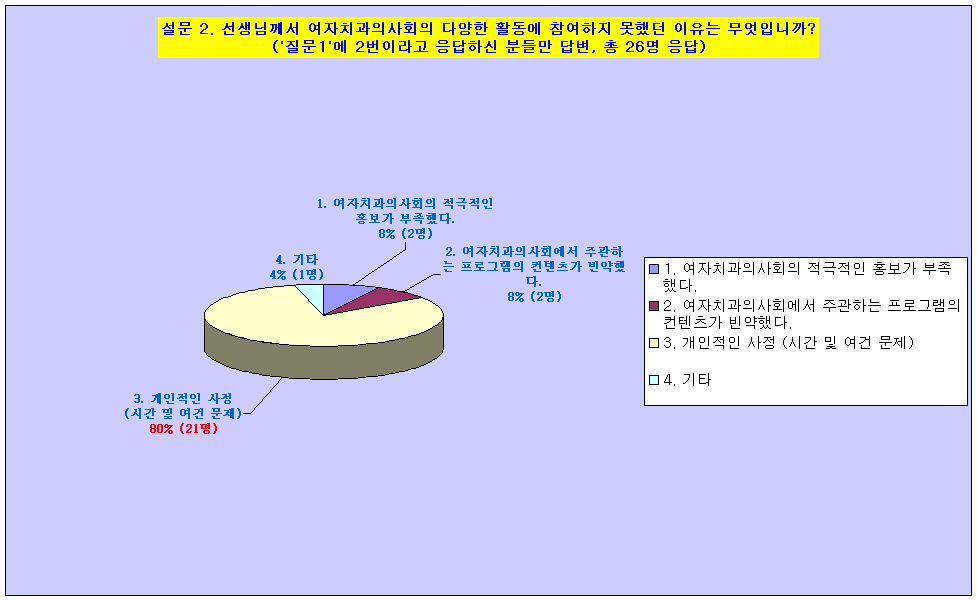 설문 2. 선생님께서 여자치과의사회의 다양한 활동에 참여하지 못했던 이유는 무엇입니까?
('질문1'에 2번이라고 응답하신 분들만 답변, 총 26명 응답)

1. 여자치과의사회의 적극적인 홍보가 부족했다.
8% (2명)

2. 여자치과의사회에서 주관하는 프로그램의 컨텐츠가 빈약했다.
8% (2명)

4. 기타
4% (1명)

3. 개인적인 사정 (시간 및 여건 문제)
80% (21명)

1. 여자치과의사회의 적극적인 홍보가 부족했다.
2. 여자치과의사회에서 주관하는 프로그램의 컨텐츠가 빈약했다.
3. 개인적인 사정 (시간 및 여건 문제)
4. 기타